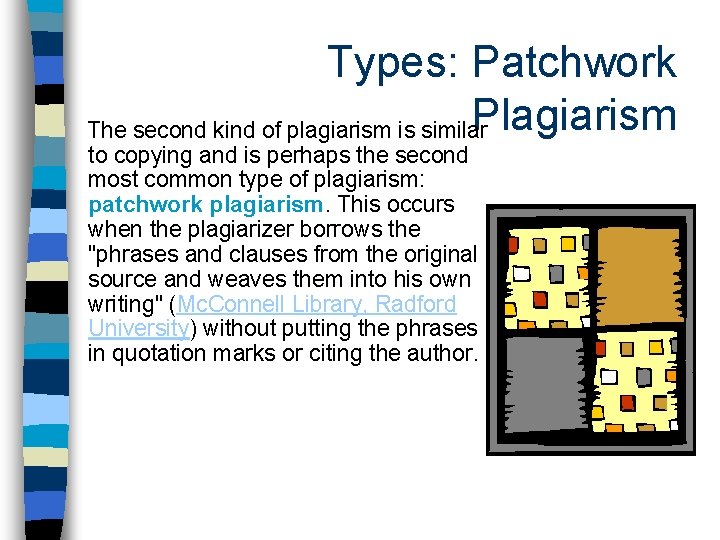 Types: Patchwork Plagiarism

The second kind of plagiarism is similar to copying and is perhaps the second most common type of plagiarism: patchwork plagiarism. This occurs when the plagiarizer borrows the "phrases and clauses from the original source and weaves them into his own writing" (McConnell Library, Radford University) without putting the phrases in quotation marks or citing the author.